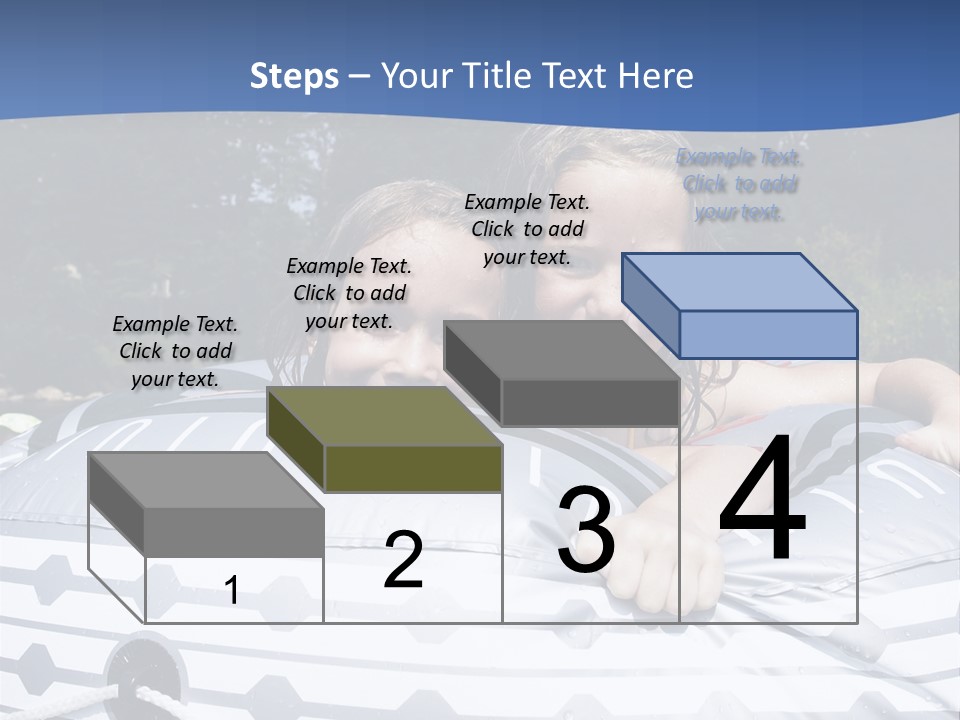 Steps – Your Title Text Here

Example Text. Click to add your text.

Example Text. Click to add your text.

Example Text. Click to add your text.

Example Text. Click to add your text.

1

2

3

4